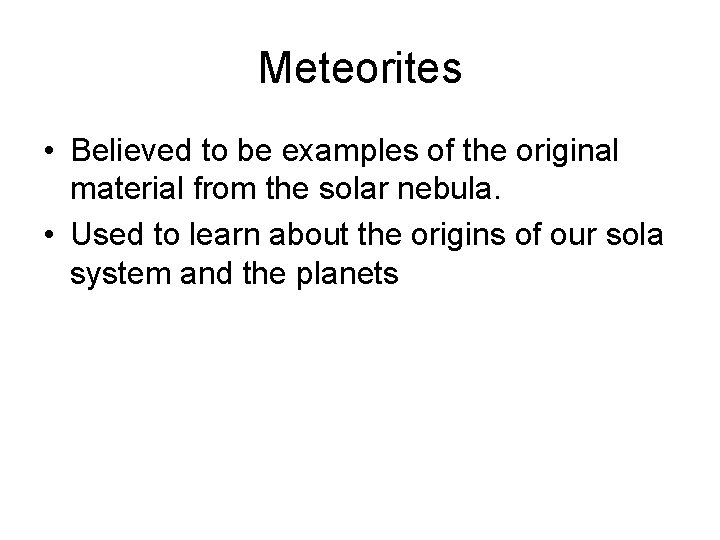 Meteorites

• Believed to be examples of the original material from the solar nebula.

• Used to learn about the origins of our sola system and the planets